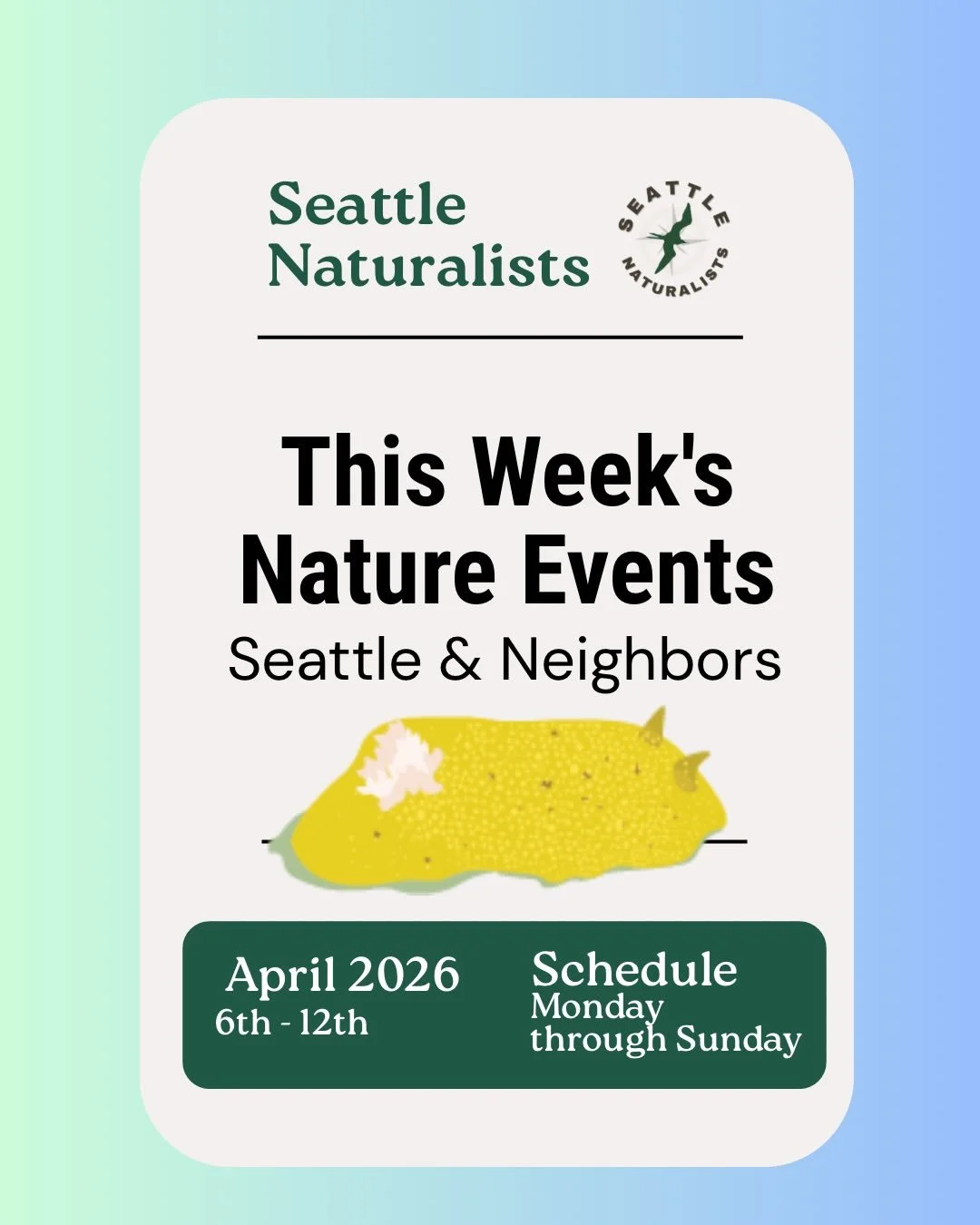 Seattle Naturalists

SEATTLE NATURALISTS

This Week's Nature Events
Seattle & Neighbors

April 2026
6th - 12th

Schedule
Monday through Sunday